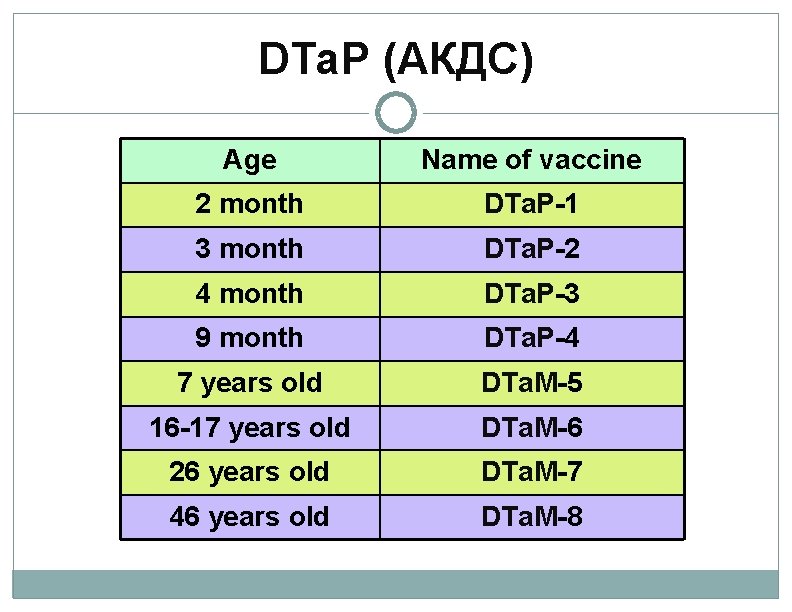 DTaP (АКДС)

| Age | Name of vaccine |
|---|---|
| 2 month | DTaP-1 |
| 3 month | DTaP-2 |
| 4 month | DTaP-3 |
| 9 month | DTaP-4 |
| 7 years old | DTaM-5 |
| 16-17 years old | DTaM-6 |
| 26 years old | DTaM-7 |
| 46 years old | DTaM-8 |